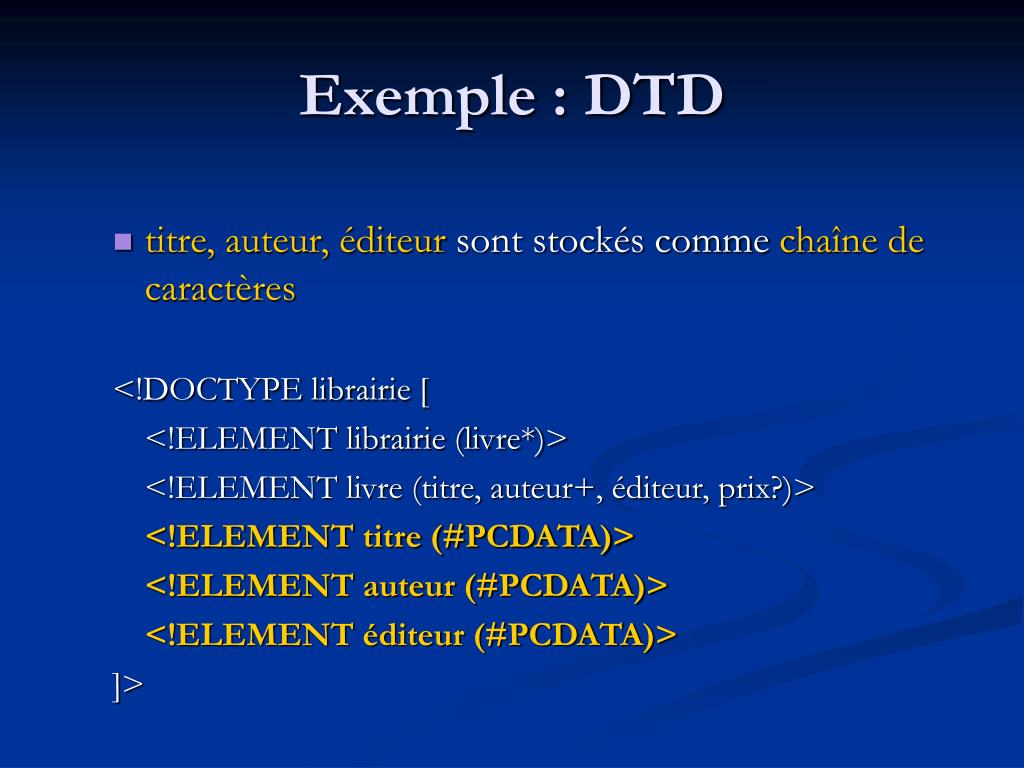 Exemple : DTD

titre, auteur, éditeur sont stockés comme chaîne de caractères

<!DOCTYPE librairie [
<!ELEMENT librairie (livre*)>
<!ELEMENT livre (titre, auteur+, éditeur, prix?)>
<!ELEMENT titre (#PCDATA)>
<!ELEMENT auteur (#PCDATA)>
<!ELEMENT éditeur (#PCDATA)>
]>